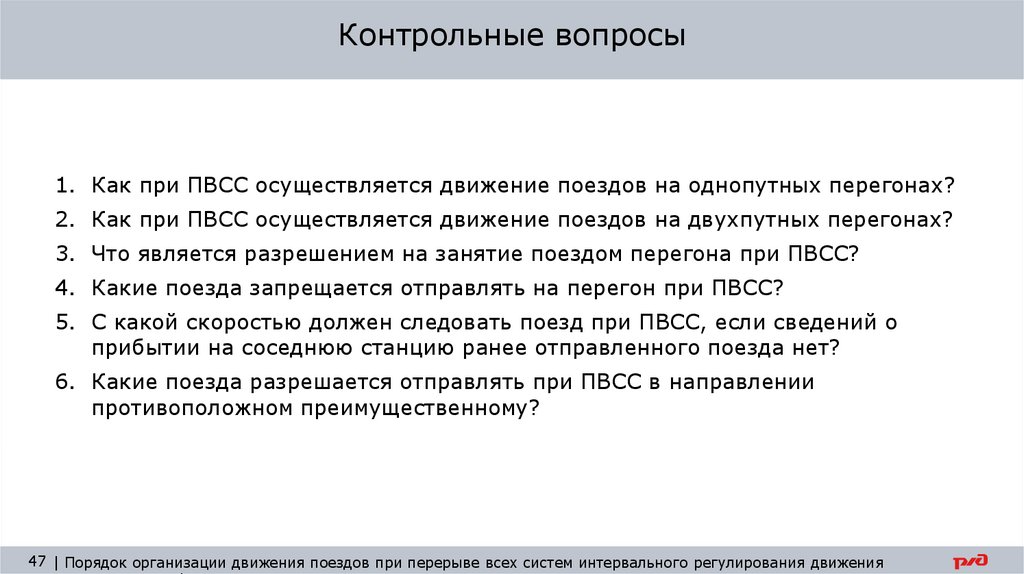 Контрольные вопросы

1. Как при ПВСС осуществляется движение поездов на однопутных перегонах?
2. Как при ПВСС осуществляется движение поездов на двухпутных перегонах?
3. Что является разрешением на занятие поездом перегона при ПВСС?
4. Какие поезда запрещается отправлять на перегон при ПВСС?
5. С какой скоростью должен следовать поезд при ПВСС, если сведений о прибытии на соседнюю станцию ранее отправленного поезда нет?
6. Какие поезда разрешается отправлять при ПВСС в направлении противоположном преимущественному?

47 | Порядок организации движения поездов при перерыве всех систем интервального регулирования движения

РЖД